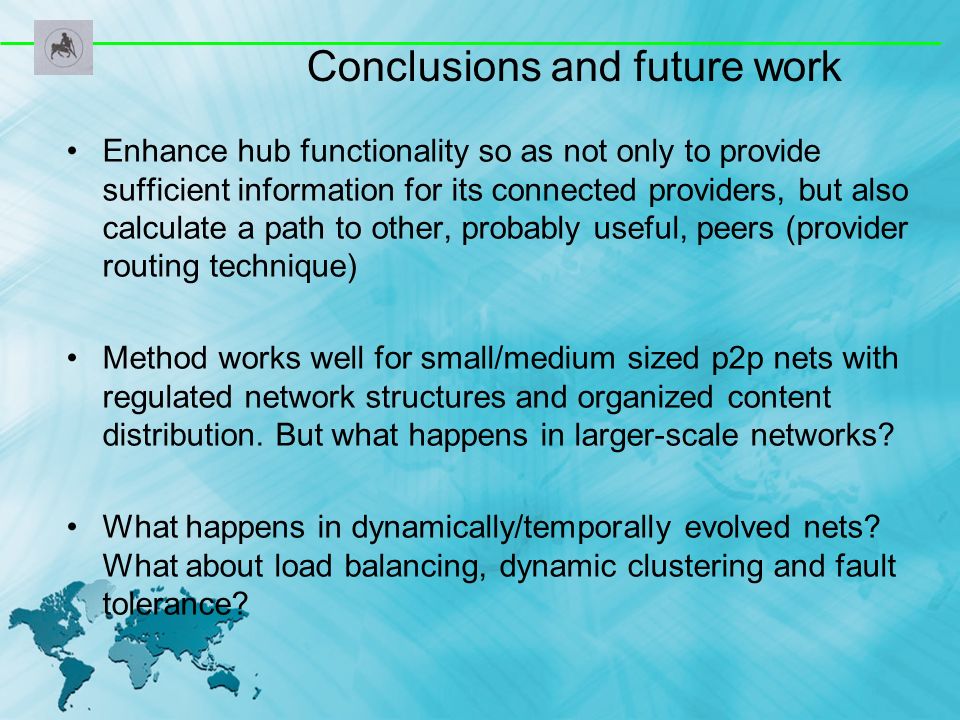 Conclusions and future work

• Enhance hub functionality so as not only to provide sufficient information for its connected providers, but also calculate a path to other, probably useful, peers (provider routing technique)

• Method works well for small/medium sized p2p nets with regulated network structures and organized content distribution. But what happens in larger-scale networks?

• What happens in dynamically/temporally evolved nets? What about load balancing, dynamic clustering and fault tolerance?